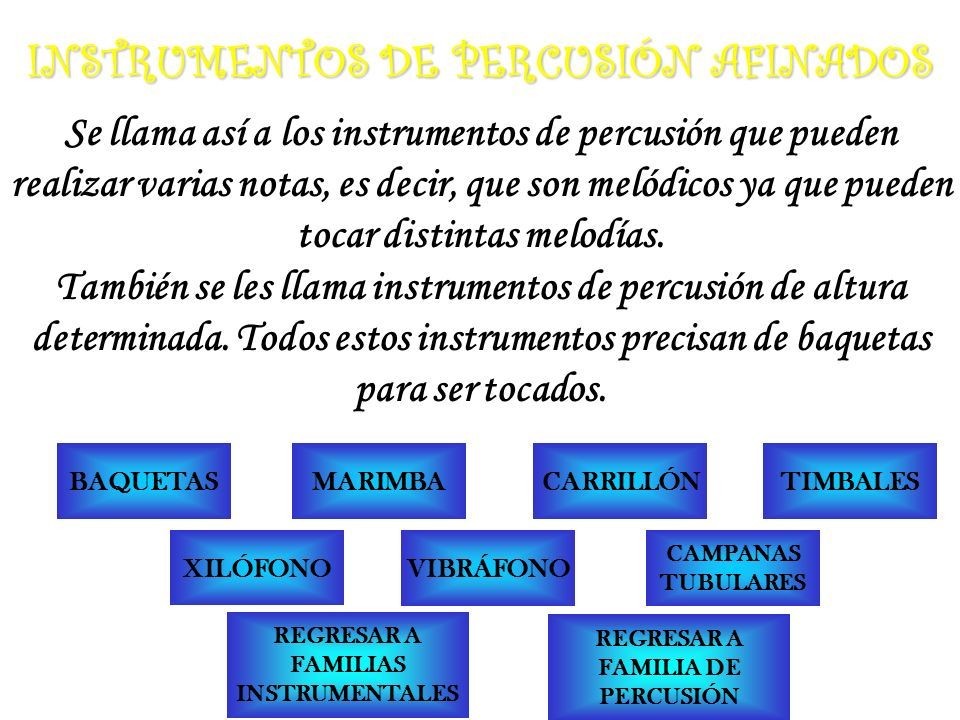 INSTRUMENTOS DE PERCUSIÓN AFINADOS

Se llama así a los instrumentos de percusión que pueden realizar varias notas, es decir, que son melódicos ya que pueden tocar distintas melodías.
También se les llama instrumentos de percusión de altura determinada. Todos estos instrumentos precisan de baquetas para ser tocados.

BAQUETAS

MARIMBA

CARRILLÓN

TIMBALES

XILÓFONO

VIBRÁFONO

CAMPANAS TUBULARES

REGRESAR A FAMILIAS INSTRUMENTALES

REGRESAR A FAMILIA DE PERCUSIÓN